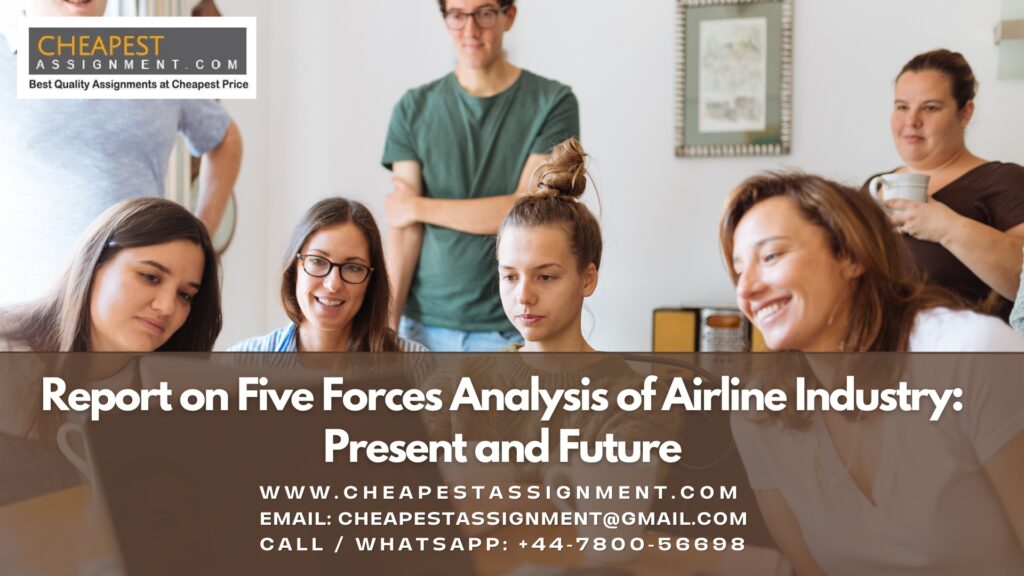 CHEAPEST
ASSIGNMENT.COM
Best Quality Assignments at Cheapest Price

Report on Five Forces Analysis of Airline Industry: Present and Future

WWW.CHEAPESTASSIGNMENT.COM
EMAIL: CHEAPESTASSIGNMENT@GMAIL.COM
CALL / WHATSAPP: +44-7800-56698